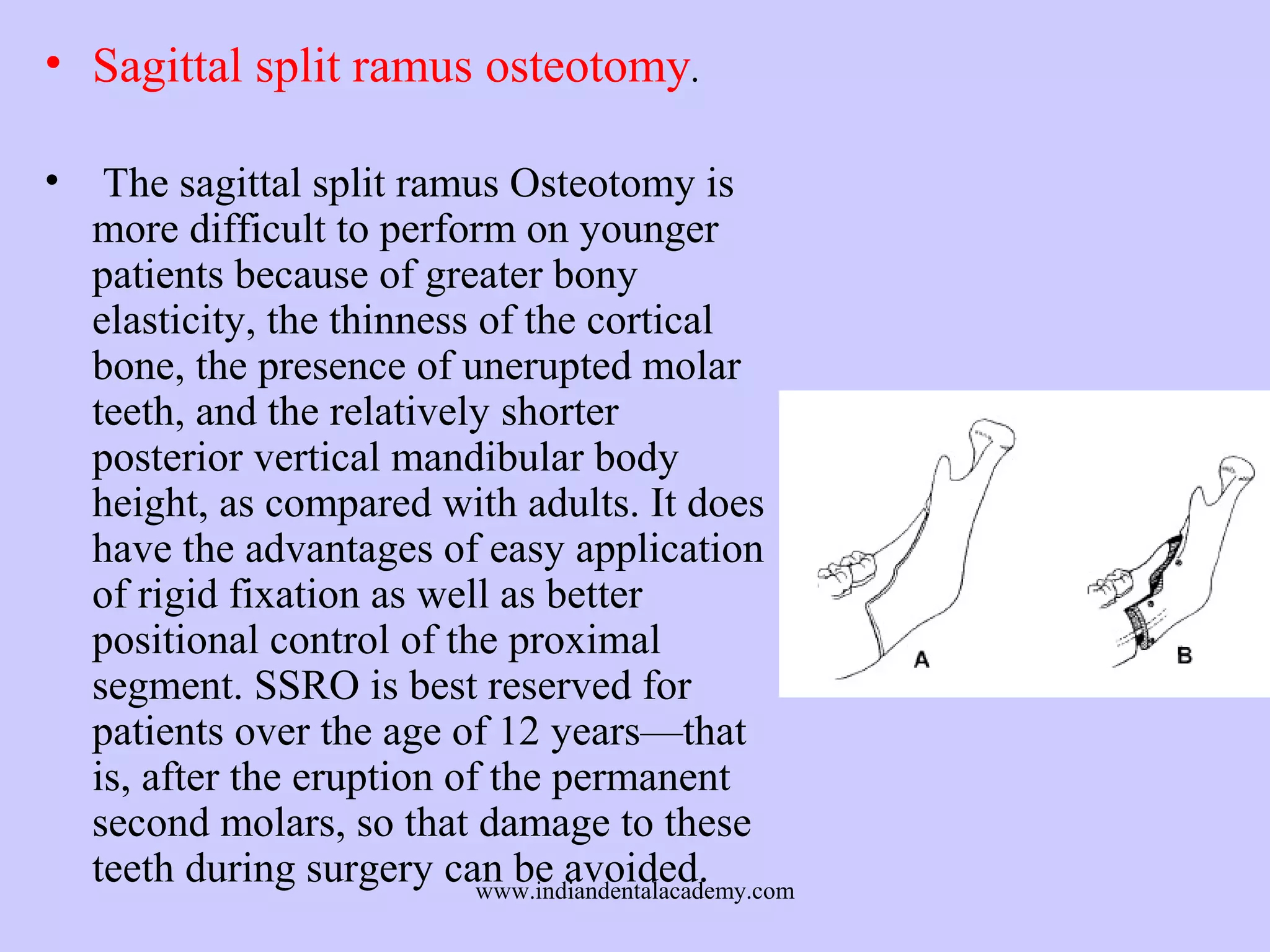 • Sagittal split ramus osteotomy.

• The sagittal split ramus Osteotomy is more difficult to perform on younger patients because of greater bony elasticity, the thinness of the cortical bone, the presence of unerupted molar teeth, and the relatively shorter posterior vertical mandibular body height, as compared with adults. It does have the advantages of easy application of rigid fixation as well as better positional control of the proximal segment. SSRO is best reserved for patients over the age of 12 years—that is, after the eruption of the permanent second molars, so that damage to these teeth during surgery can be avoided.

A

B

www.indiandentalacademy.com